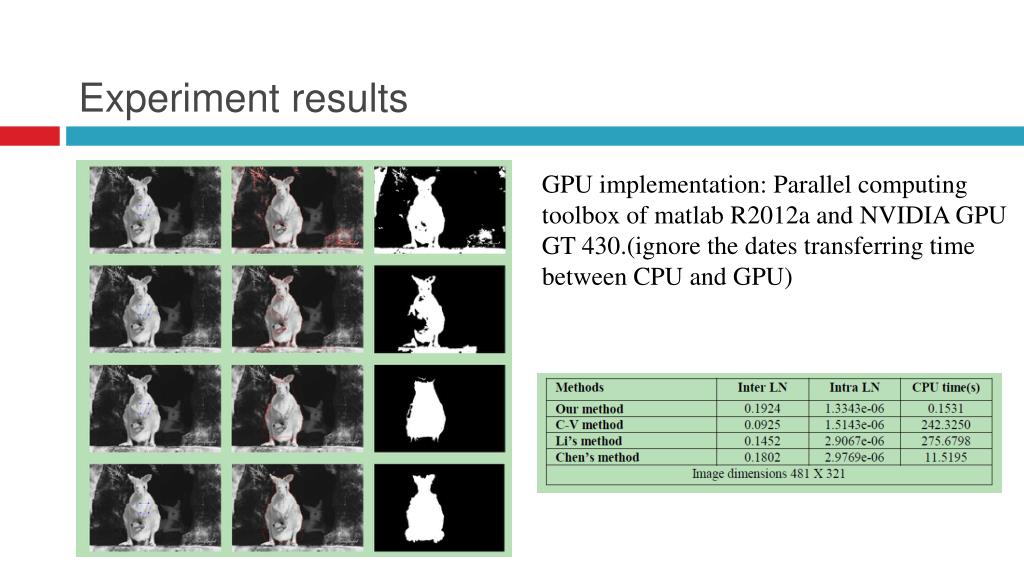 Experiment results

GPU implementation: Parallel computing toolbox of matlab R2012a and NVIDIA GPU GT 430.(ignore the dates transferring time between CPU and GPU)

| Methods | Inter LN | Intra LN | CPU time(s) |
|---|---|---|---|
| Our method | 0.1924 | 1.3343e-06 | 0.1531 |
| C-V method | 0.0925 | 1.5143e-06 | 242.3250 |
| Li's method | 0.1452 | 2.9067e-06 | 275.6798 |
| Chen's method | 0.1802 | 2.9769e-06 | 11.5195 |
| Image dimensions 481 X 321 | | | |